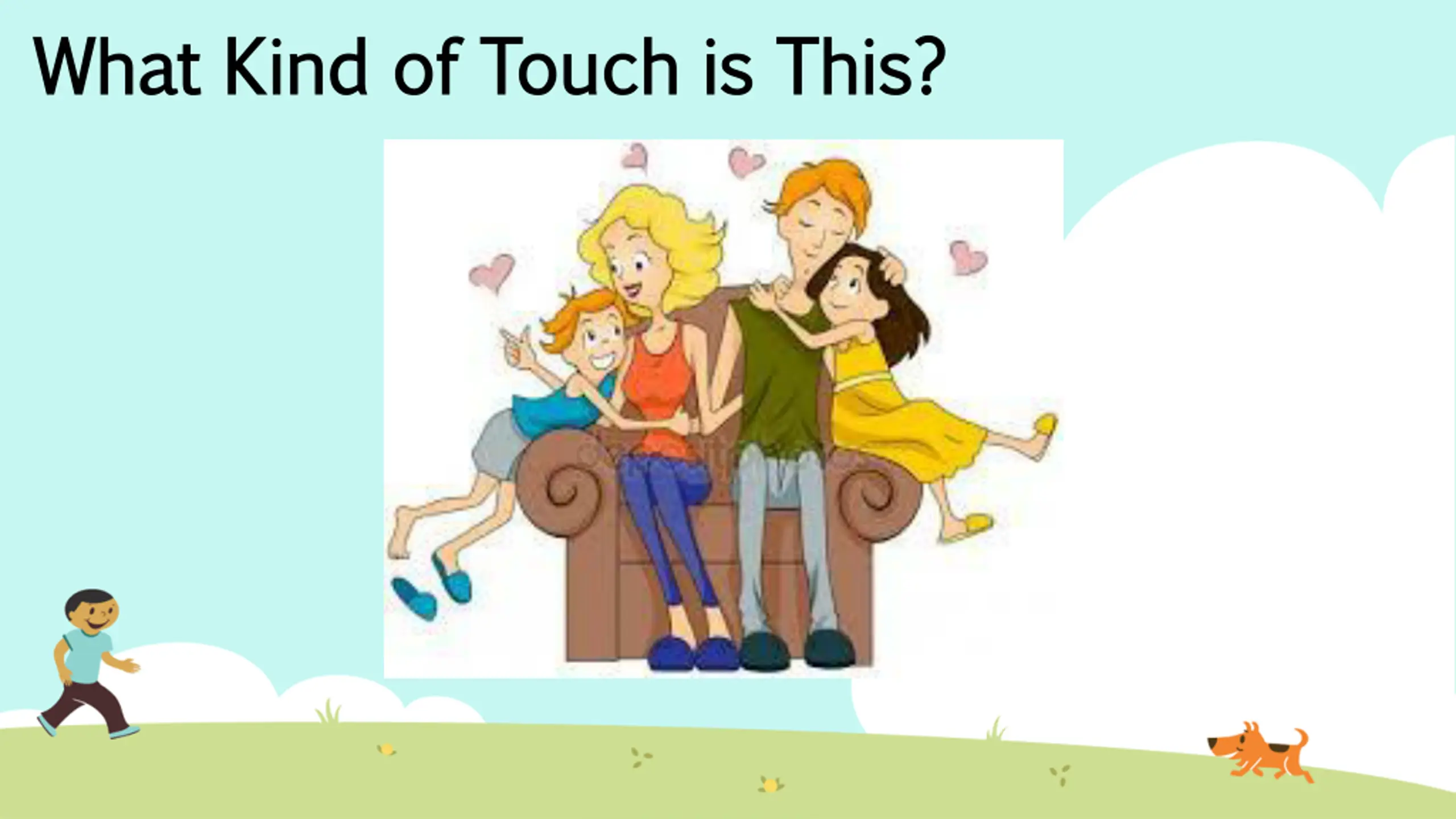 What Kind of Touch is This?